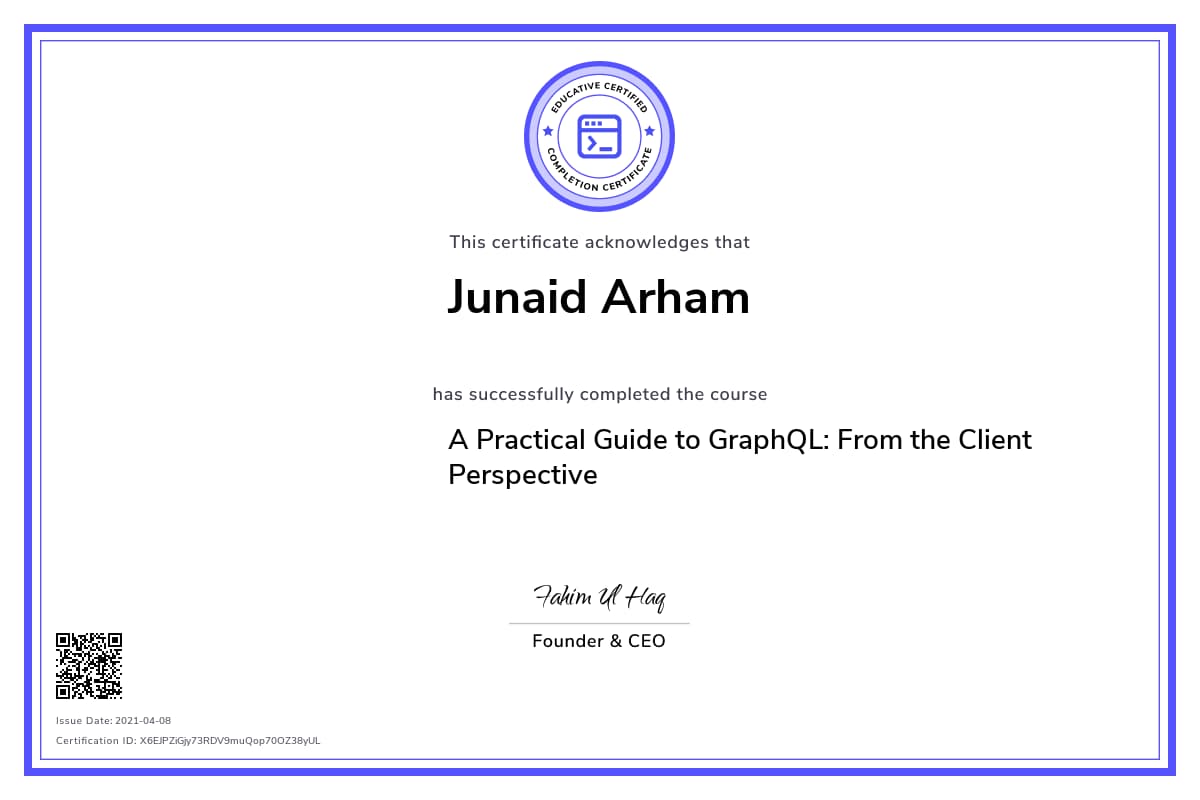 EDUCATIVE CERTIFIED
COMPLETION CERTIFICATE

This certificate acknowledges that

Junaid Arham

has successfully completed the course

A Practical Guide to GraphQL: From the Client Perspective

Fahim Ul Haq

Founder & CEO

Issue Date: 2021-04-08

Certification ID: X6EJPZiGjy73RDV9muQop70OZ38yUL